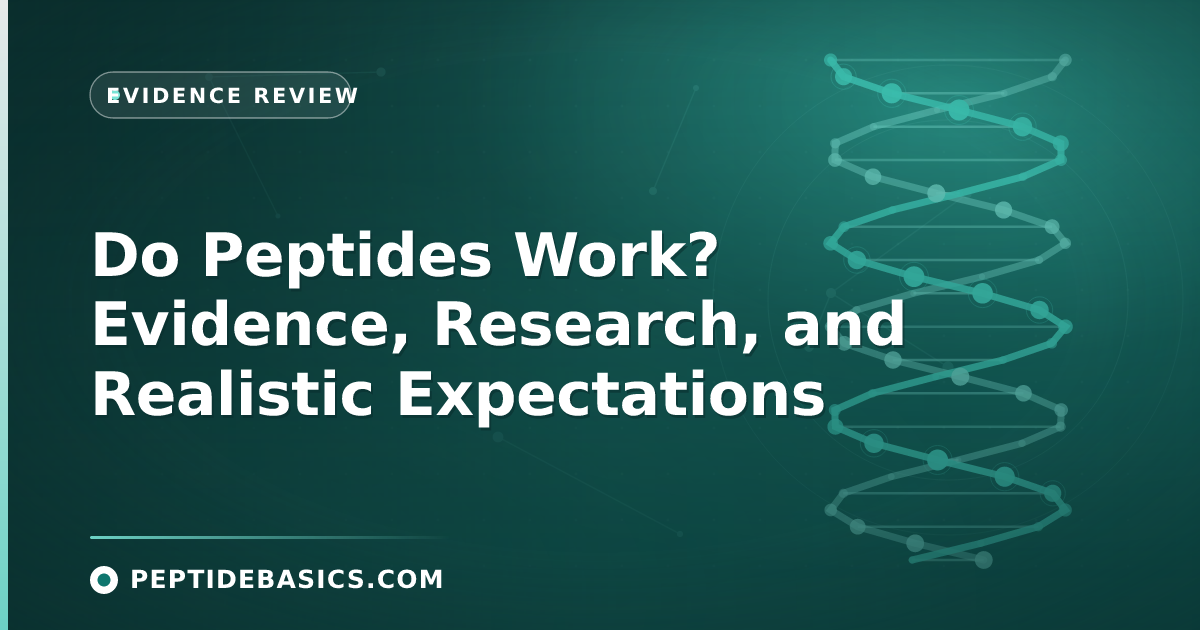 EVIDENCE REVIEW

Do Peptides Work? Evidence, Research, and Realistic Expectations

PEPTIDEBASICS.COM